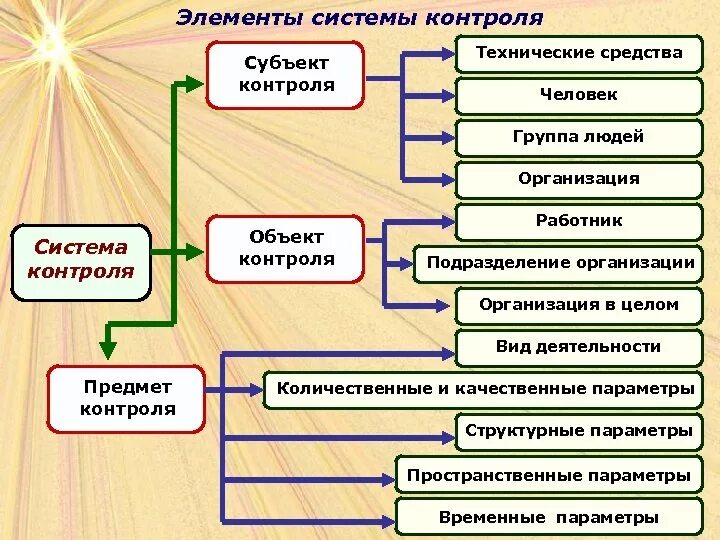 Элементы системы контроля

Система контроля

Субъект контроля

Технические средства

Человек

Группа людей

Организация

Объект контроля

Работник

Подразделение организации

Организация в целом

Предмет контроля

Вид деятельности

Количественные и качественные параметры

Структурные параметры

Пространственные параметры

Временные параметры